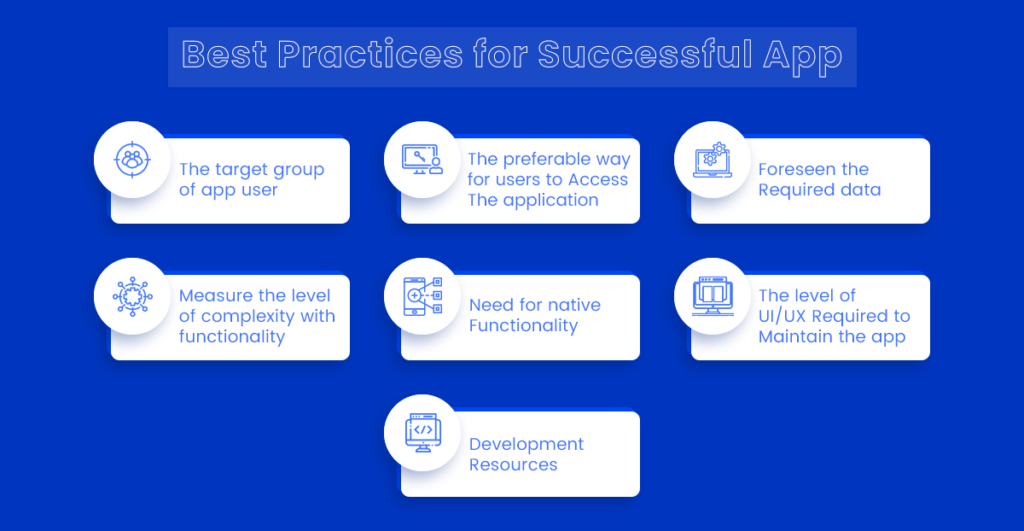 Best Practices for Successful App

The target group of app user

The preferable way for users to Access The application

Foreseen the Required data

Measure the level of complexity with functionality

Need for native Functionality

The level of UI/UX Required to Maintain the app

Development Resources